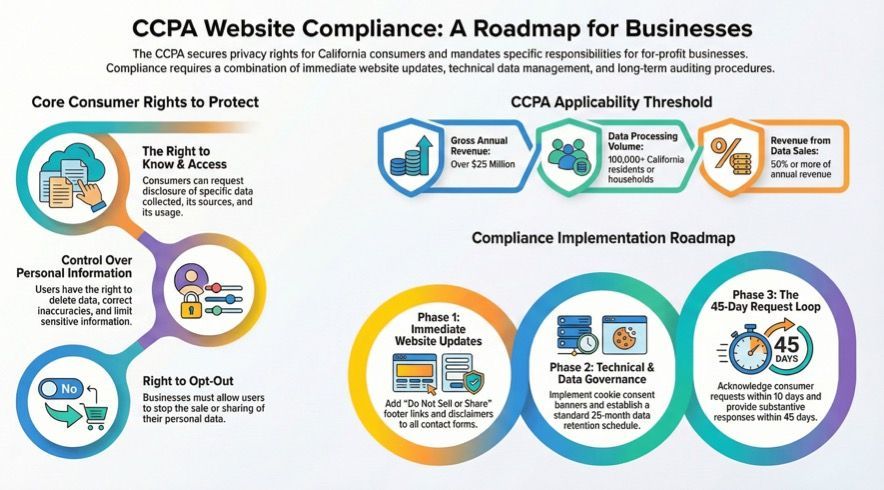 CCPA Website Compliance: A Roadmap for Businesses

The CCPA secures privacy rights for California consumers and mandates specific responsibilities for for-profit businesses. Compliance requires a combination of immediate website updates, technical data management, and long-term auditing procedures.

Core Consumer Rights to Protect

The Right to Know & Access
Consumers can request disclosure of specific data collected, its sources, and its usage.

Control Over Personal Information
Users have the right to delete data, correct inaccuracies, and limit sensitive information.

No

Right to Opt-Out
Businesses must allow users to stop the sale or sharing of their personal data.

CCPA Applicability Threshold

Gross Annual Revenue:
Over $25 Million

Data Processing Volume:
100,000+ California residents or households

Revenue from Data Sales:
50% or more of annual revenue

Compliance Implementation Roadmap

Phase 1: Immediate Website Updates
Add "Do Not Sell or Share" footer links and disclaimers to all contact forms.

Phase 2: Technical & Data Governance
Implement cookie consent banners and establish a standard 25-month data retention schedule.

Phase 3: The 45-Day Request Loop
45 DAYS
Acknowledge consumer requests within 10 days and provide substantive responses within 45 days.